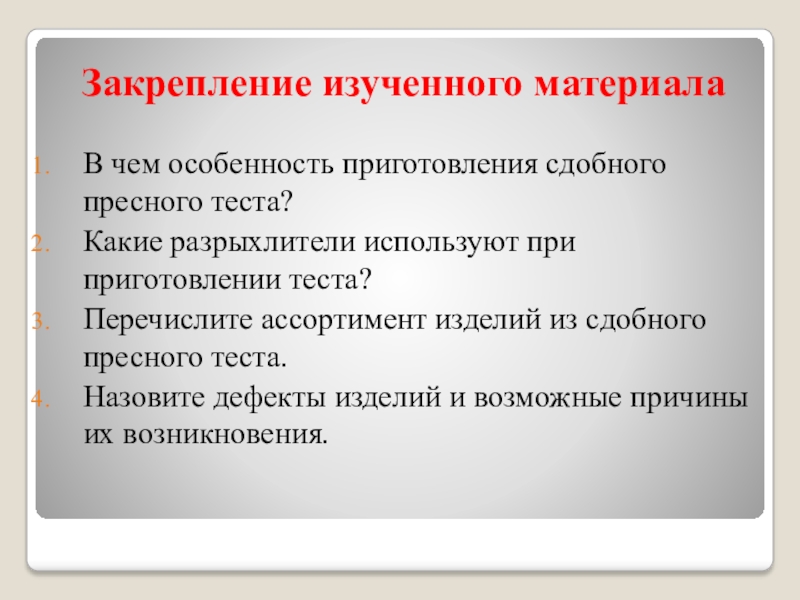 Закрепление изученного материала

1. В чем особенность приготовления сдобного пресного теста?
2. Какие разрыхлители используют при приготовлении теста?
3. Перечислите ассортимент изделий из сдобного пресного теста.
4. Назовите дефекты изделий и возможные причины их возникновения.